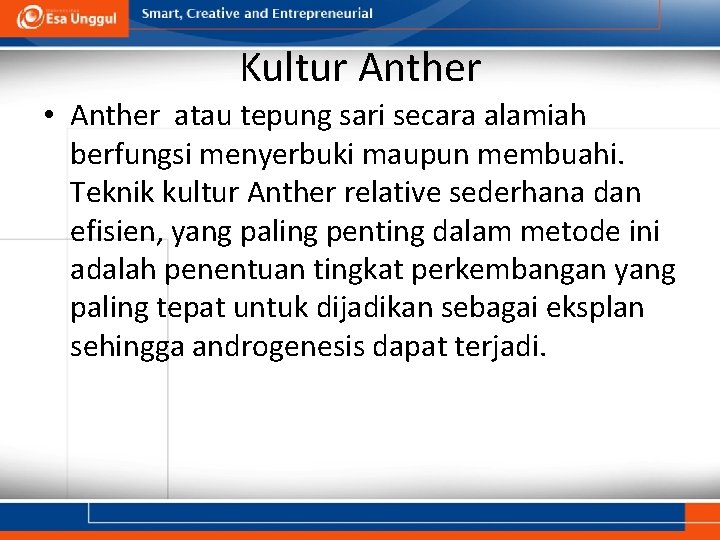 Esa Unggul

Smart, Creative and Entrepreneurial

Kultur Anther

• Anther  atau tepung sari secara alamiah berfungsi menyerbuki maupun membuahi. Teknik kultur Anther relative sederhana dan efisien, yang paling penting dalam metode ini adalah penentuan tingkat perkembangan yang paling tepat untuk dijadikan sebagai eksplan sehingga androgenesis dapat terjadi.